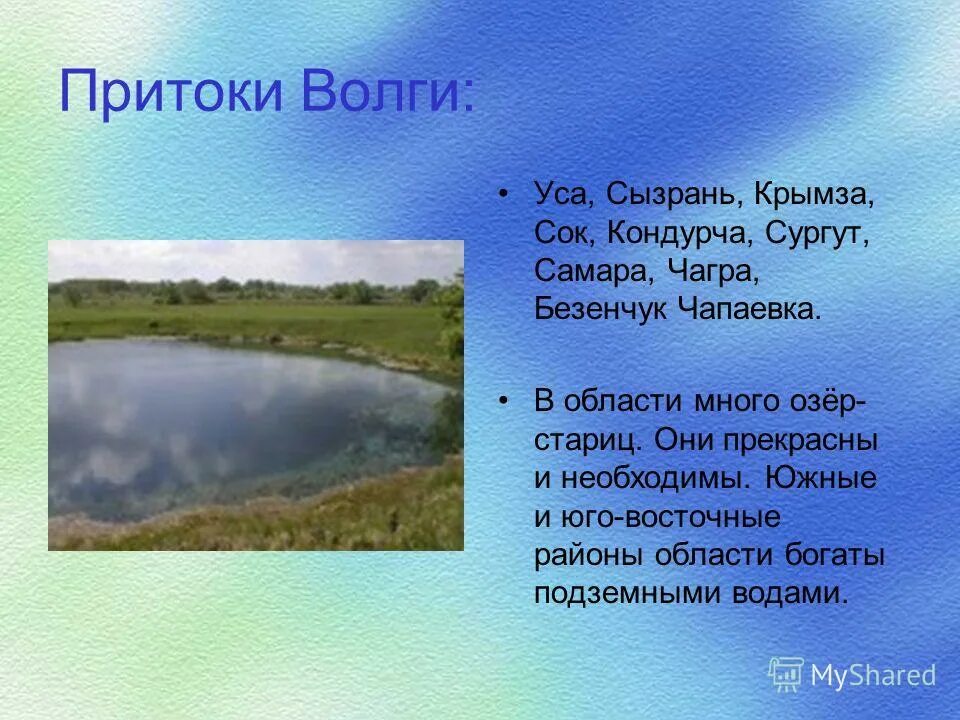 Притоки Волги:

• Уса, Сызрань, Крымза, Сок, Кондурча, Сургут, Самара, Чагра, Безенчук Чапаевка.

• В области много озёр-стариц. Они прекрасны и необходимы. Южные и юго-восточные районы области богаты подземными водами.

MyShared